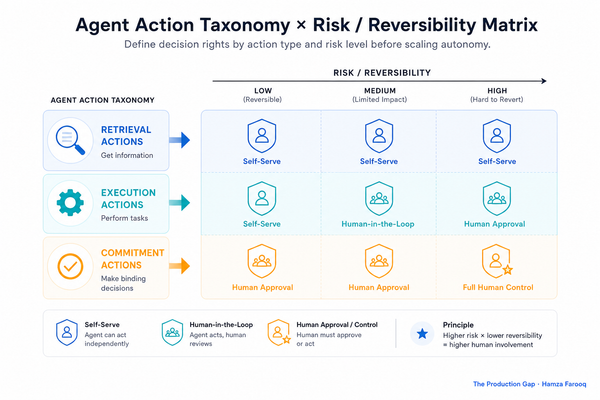 Agent Action Taxonomy × Risk / Reversibility Matrix

Define decision rights by action type and risk level before scaling autonomy.

RISK / REVERSIBILITY

AGENT ACTION TAXONOMY

| | LOW (Reversible) | MEDIUM (Limited Impact) | HIGH (Hard to Revert) |
|---|---|---|---|
| RETRIEVAL ACTIONS Get information | Self-Serve | Self-Serve | Self-Serve |
| EXECUTION ACTIONS Perform tasks | Self-Serve | Human-in-the-Loop | Human Approval |
| COMMITMENT ACTIONS Make binding decisions | Human Approval | Human Approval | Full Human Control |

Self-Serve
Agent can act independently

Human-in-the-Loop
Agent acts, human reviews

Human Approval / Control
Human must approve or act

Principle
Higher risk × lower reversibility = higher human involvement

The Production Gap · Hamza Farooq